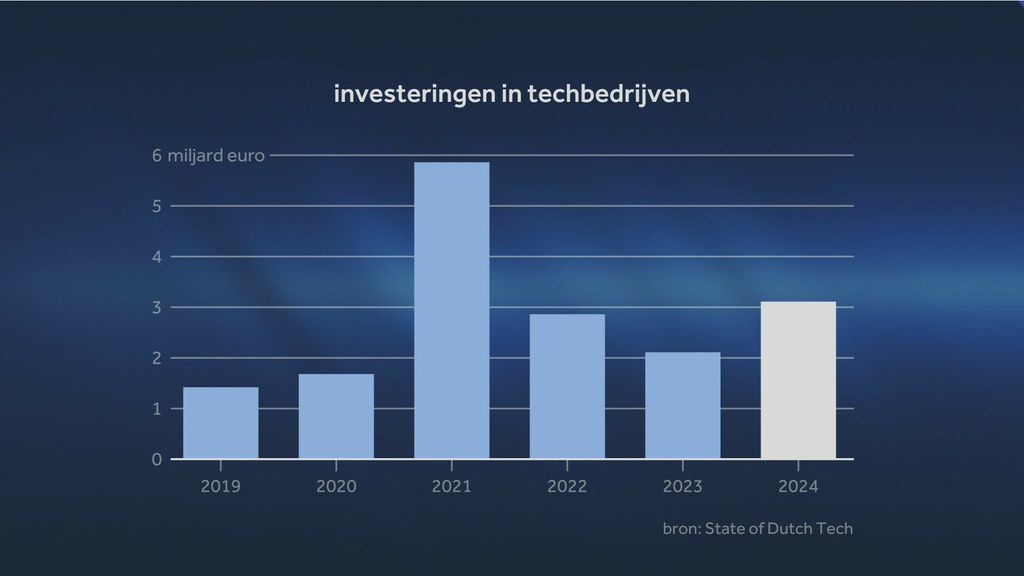 investeringen in techbedrijven

6 miljard euro
5
4
3
2
1
0

2019
2020
2021
2022
2023
2024

bron: State of Dutch Tech